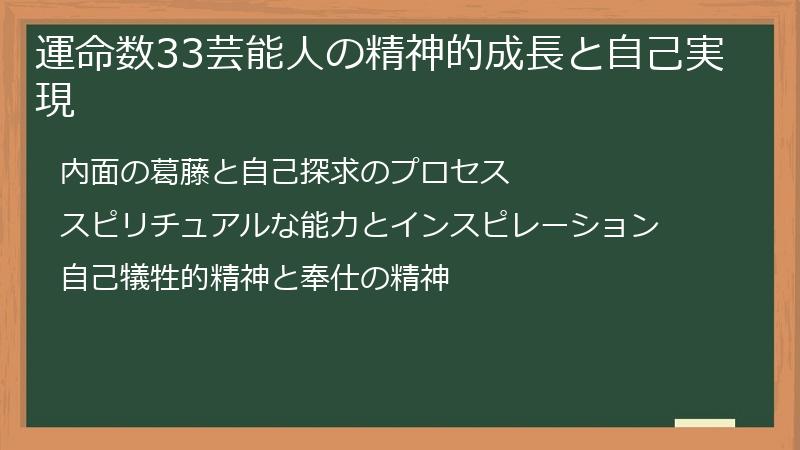 運命数33芸能人の精神的成長と自己実現

内面の葛藤と自己探求のプロセス

スピリチュアルな能力とインスピレーション

自己犠牲的精神と奉仕の精神